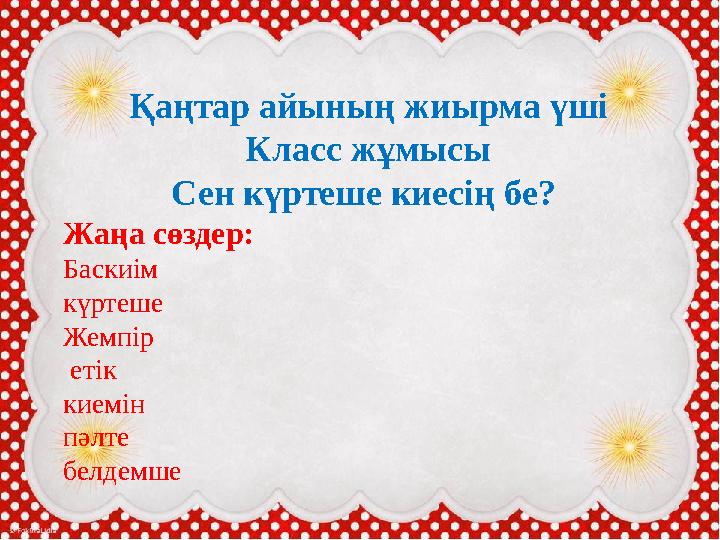 Қаңтар айының жиырма үші
Класс жұмысы
Сен күртеше киесің бе?

Жаңа сөздер:
Баскиім
күртеше
Жемпір
етік
киемін
пәлте
белдемше